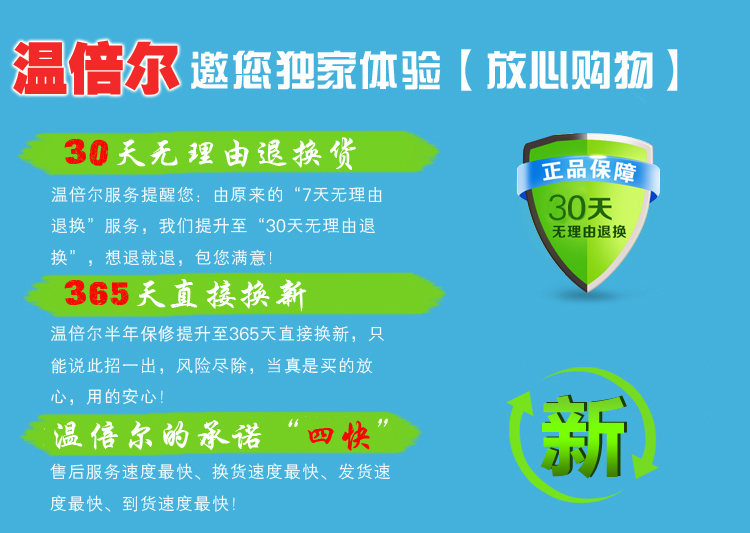 温倍尔 邀您独家体验【放心购物】

30天无理由退换货

温倍尔服务提醒您：由原来的“7天无理由退换”服务，我们提升至“30天无理由退换”，想退就退，包您满意！

正品保障

30天

无理由退换

365天直接换新

温倍尔半年保修提升至365天直接换新，只能说此招一出，风险尽除，当真是买的放心，用的安心！

新

温倍尔的承诺“四快”

售后服务速度最快、换货速度最快、发货速度最快、到货速度最快！